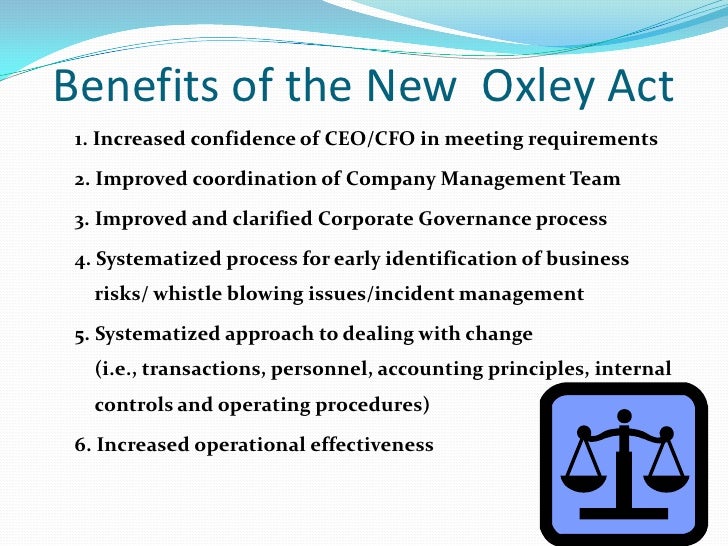 Benefits of the New  Oxley Act

1. Increased confidence of CEO/CFO in meeting requirements

2. Improved coordination of Company Management Team

3. Improved and clarified Corporate Governance process

4. Systematized process for early identification of business risks/ whistle blowing issues/incident management

5. Systematized approach to dealing with change (i.e., transactions, personnel, accounting principles, internal controls and operating procedures)

6. Increased operational effectiveness